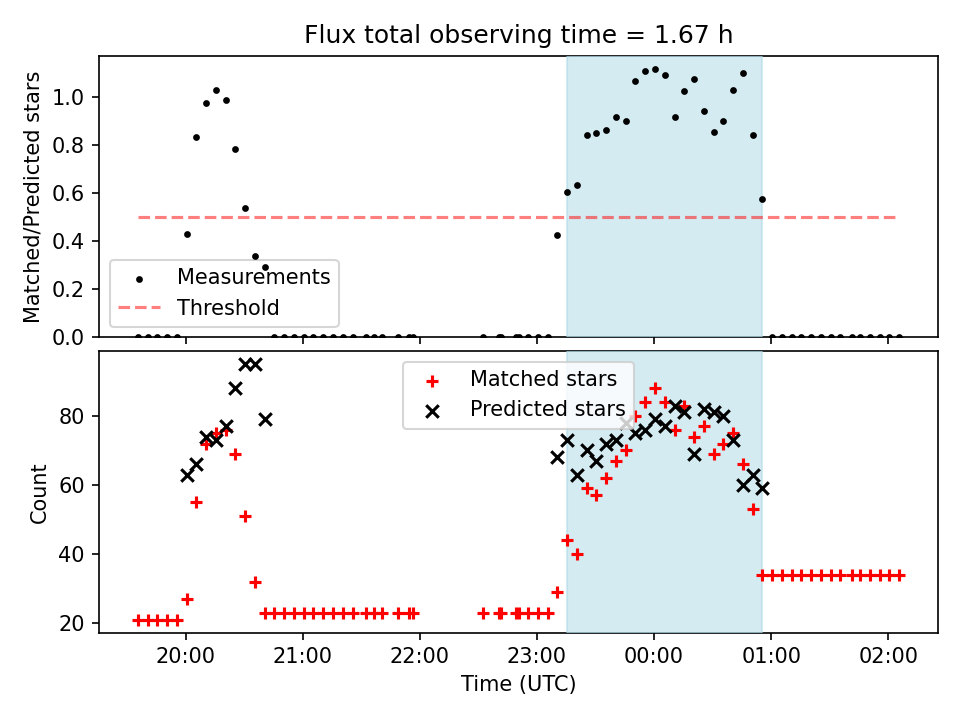 Flux total observing time = 1.67 h

Matched/Predicted stars

1.0
0.8
0.6
0.4
0.2
0.0

Measurements
Threshold

Count

80
60
40
20

Matched stars
Predicted stars

20:00 21:00 22:00 23:00 00:00 01:00 02:00

Time (UTC)